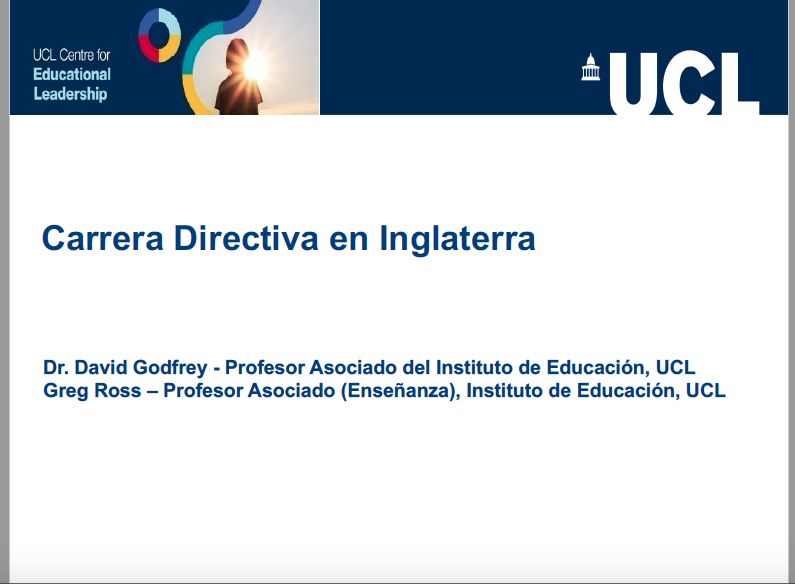 UCL Centre for
Educational
Leadership

UCL

Carrera Directiva en Inglaterra

Dr. David Godfrey - Profesor Asociado del Instituto de Educación, UCL
Greg Ross – Profesor Asociado (Enseñanza), Instituto de Educación, UCL